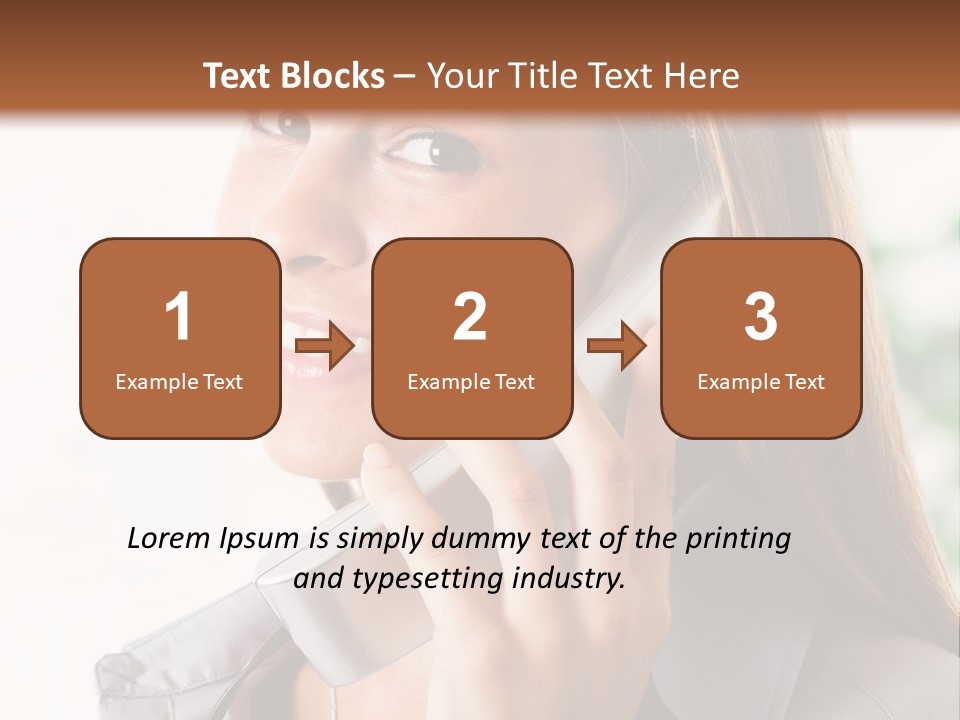 Text Blocks – Your Title Text Here

1
Example Text

2
Example Text

3
Example Text

Lorem Ipsum is simply dummy text of the printing and typesetting industry.